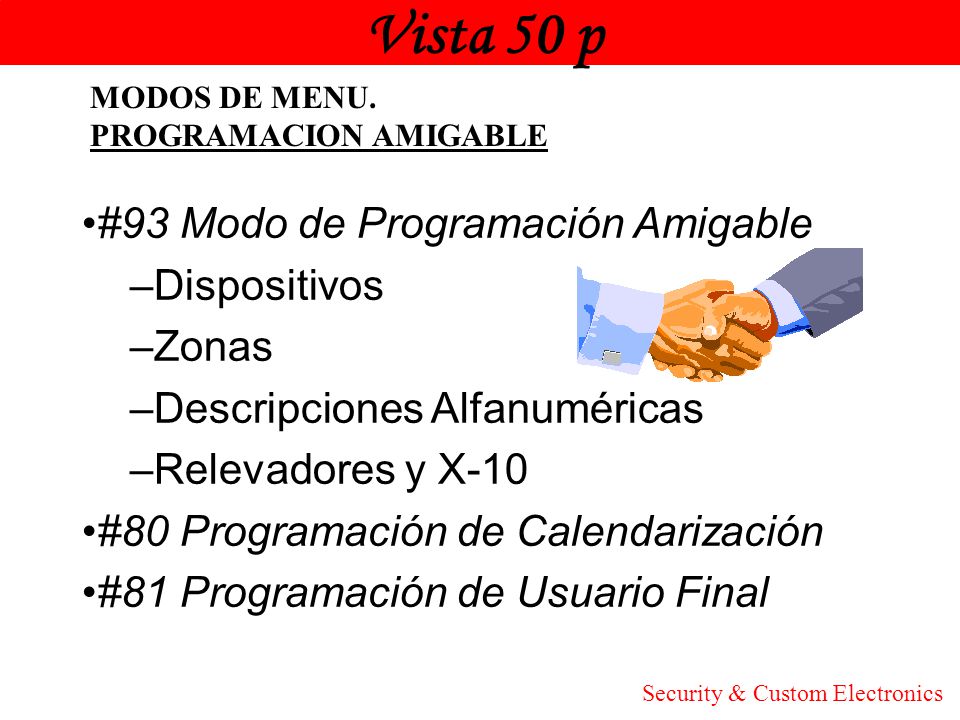 Vista 50 p

MODOS DE MENU.
PROGRAMACION AMIGABLE

•#93 Modo de Programación Amigable
–Dispositivos
–Zonas
–Descripciones Alfanuméricas
–Relevadores y X-10
•#80 Programación de Calendarización
•#81 Programación de Usuario Final

Security & Custom Electronics